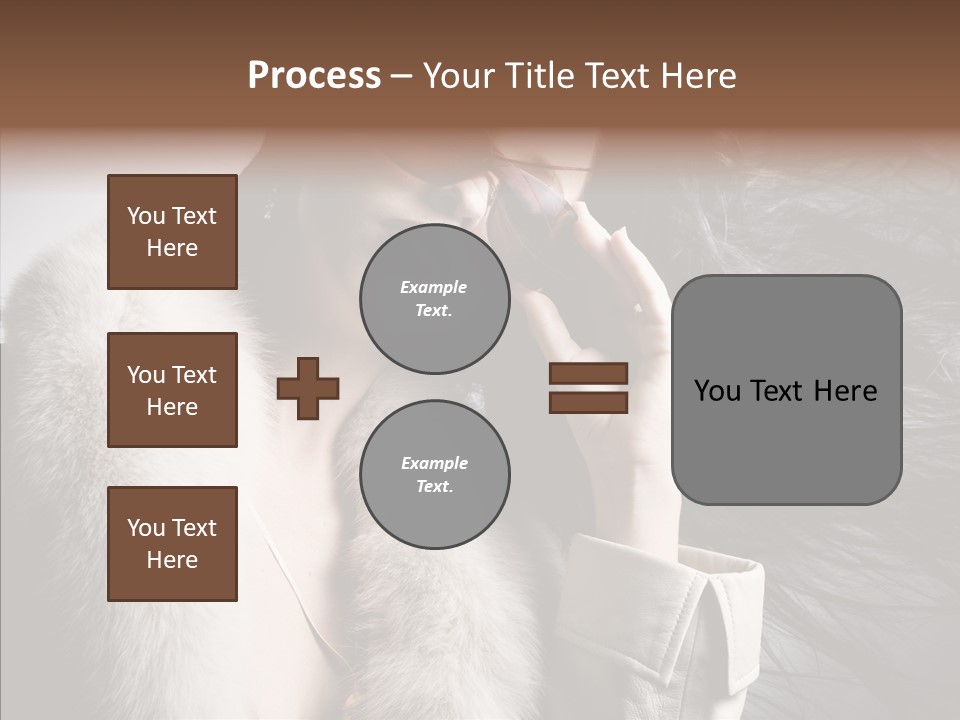 Process – Your Title Text Here

You Text Here

You Text Here

You Text Here

Example Text.

Example Text.

You Text Here